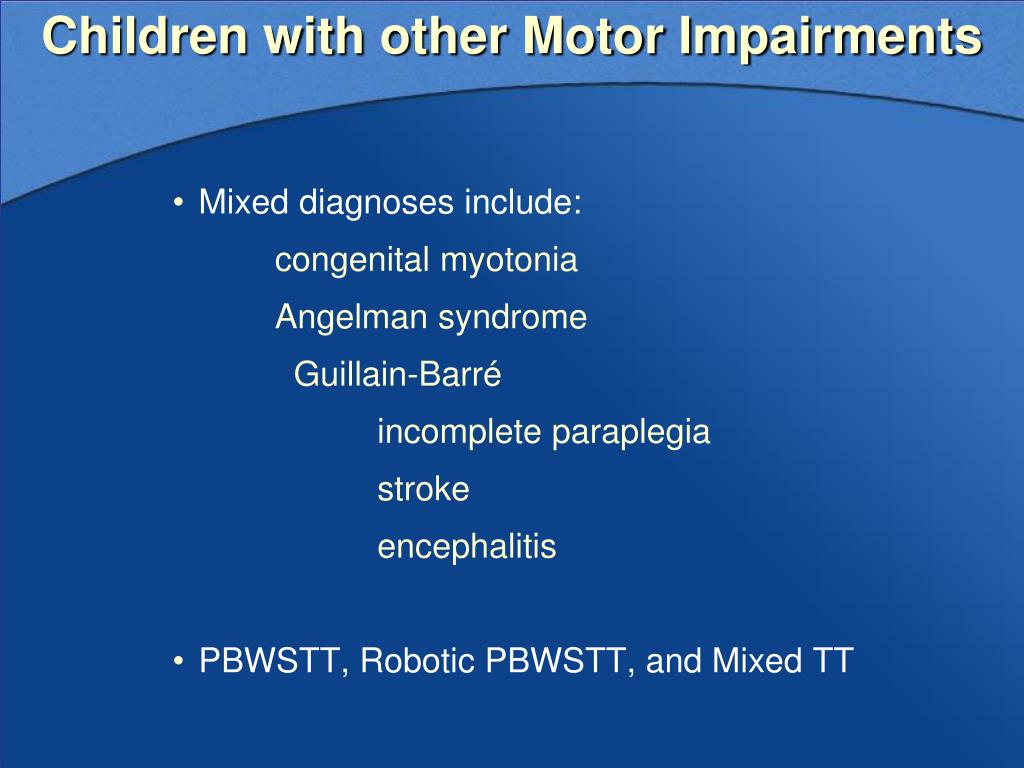 Children with other Motor Impairments

• Mixed diagnoses include:
congenital myotonia
Angelman syndrome
Guillain-Barré
incomplete paraplegia
stroke
encephalitis

• PBWSTT, Robotic PBWSTT, and Mixed TT